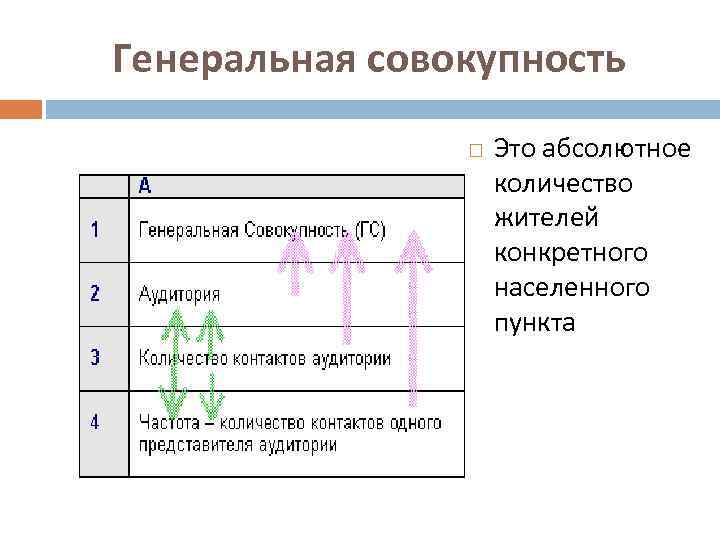 Генеральная совокупность

| | A |
|---|---|
| 1 | Генеральная Совокупность (ГС) |
| 2 | Аудитория |
| 3 | Количество контактов аудитории |
| 4 | Частота – количество контактов одного представителя аудитории |

Это абсолютное количество жителей конкретного населенного пункта